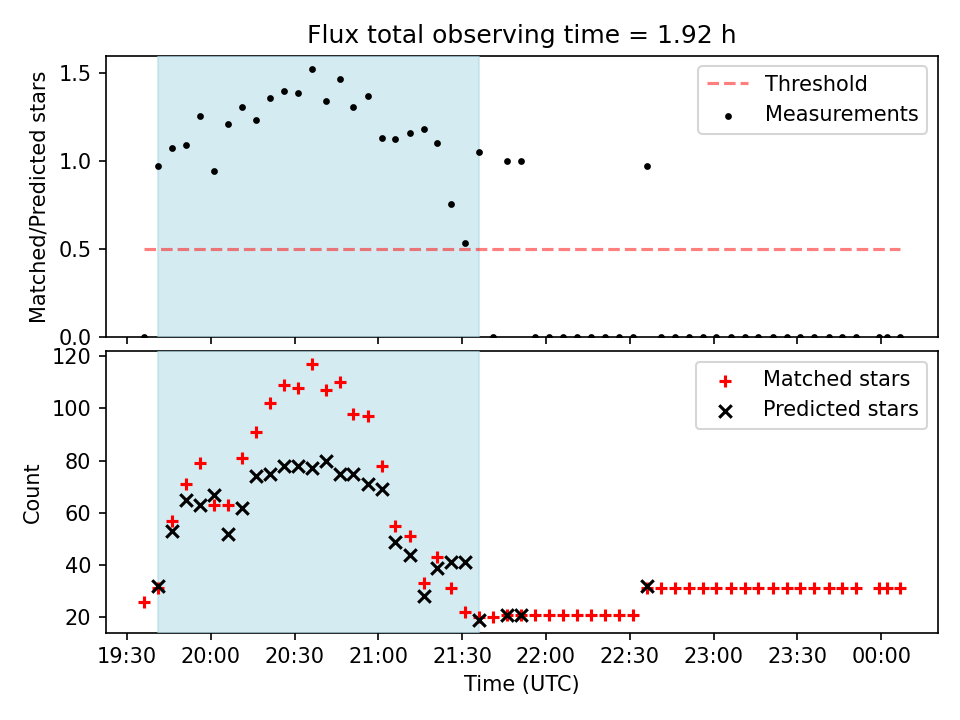 Flux total observing time = 1.92 h

Matched/Predicted stars

1.5
1.0
0.5
0.0

Threshold
Measurements

Count

120
100
80
60
40
20

Matched stars
Predicted stars

19:30 20:00 20:30 21:00 21:30 22:00 22:30 23:00 23:30 00:00

Time (UTC)